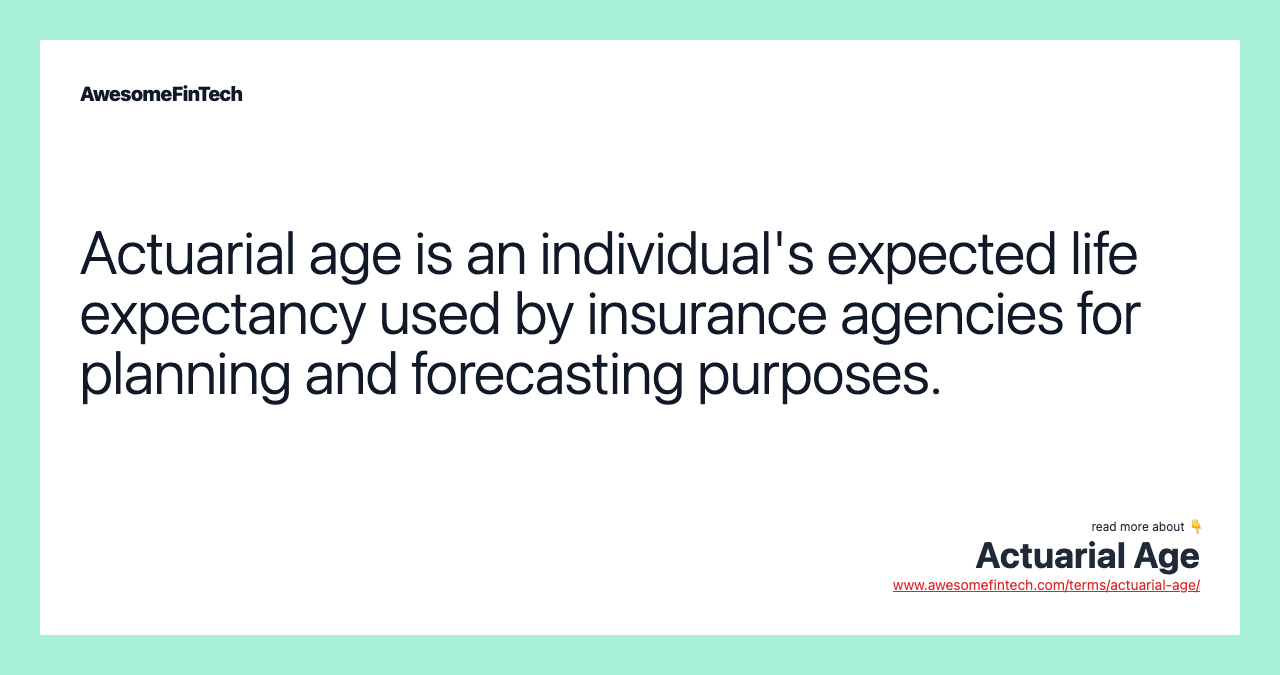 AwesomeFinTech

Actuarial age is an individual's expected life expectancy used by insurance agencies for planning and forecasting purposes.

read more about 👇
Actuarial Age
www.awesomefintech.com/terms/actuarial-age/